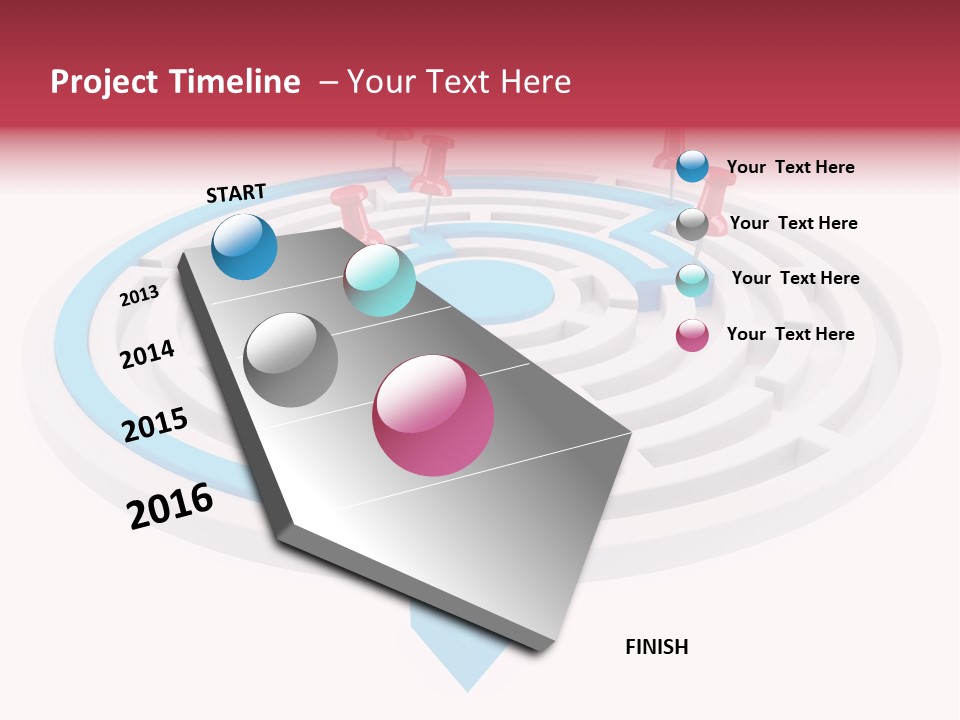 Project Timeline – Your Text Here

START

2013

2014

2015

2016

FINISH

Your Text Here

Your Text Here

Your Text Here

Your Text Here